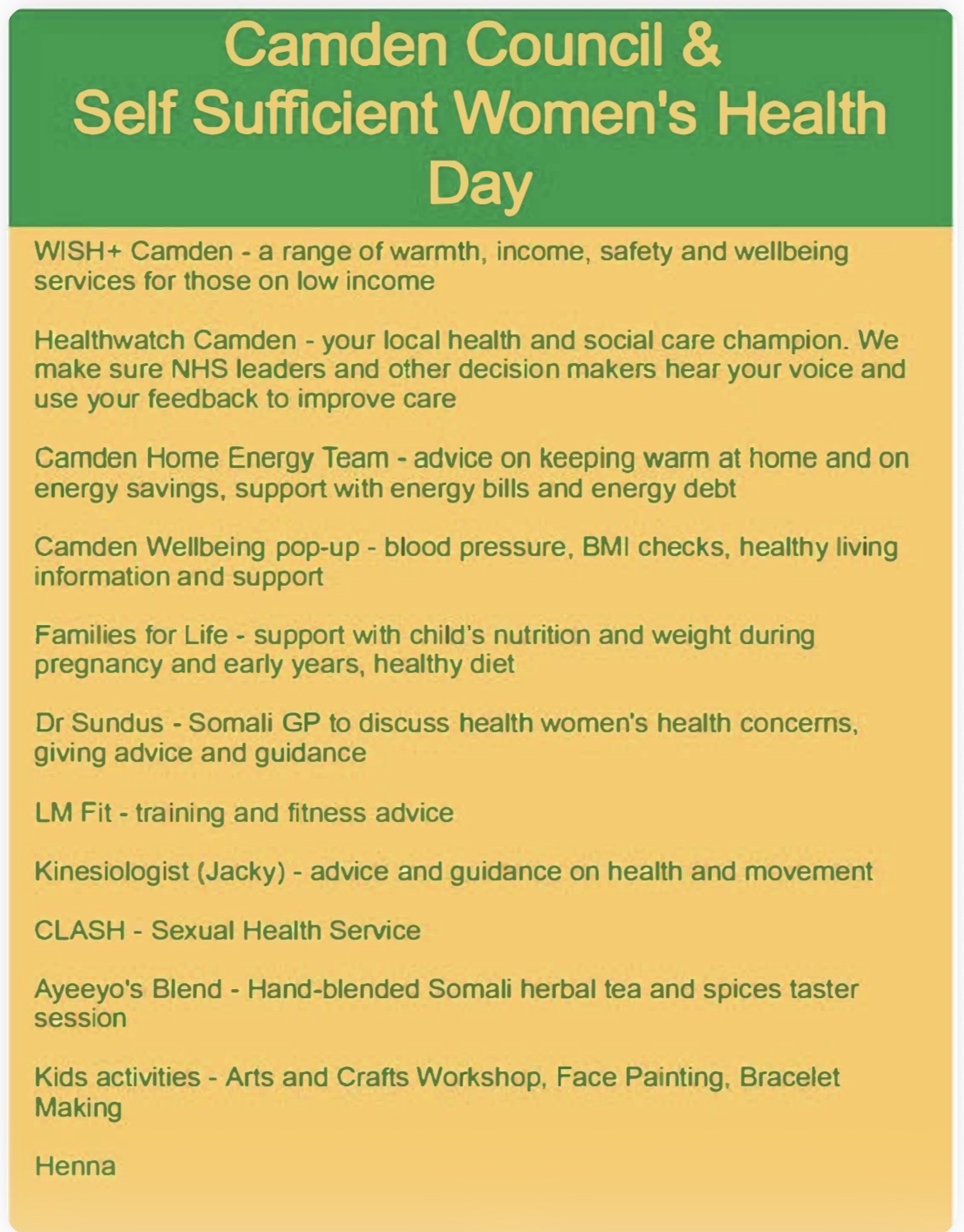 Camden Council &
Self Sufficient Women's Health Day

WISH+ Camden - a range of warmth, income, safety and wellbeing services for those on low income

Healthwatch Camden - your local health and social care champion. We make sure NHS leaders and other decision makers hear your voice and use your feedback to improve care

Camden Home Energy Team - advice on keeping warm at home and on energy savings, support with energy bills and energy debt

Camden Wellbeing pop-up - blood pressure, BMI checks, healthy living information and support

Families for Life - support with child's nutrition and weight during pregnancy and early years, healthy diet

Dr Sundus - Somali GP to discuss health women's health concerns, giving advice and guidance

LM Fit - training and fitness advice

Kinesiologist (Jacky) - advice and guidance on health and movement

CLASH - Sexual Health Service

Ayeeyo's Blend - Hand-blended Somali herbal tea and spices taster session

Kids activities - Arts and Crafts Workshop, Face Painting, Bracelet Making

Henna